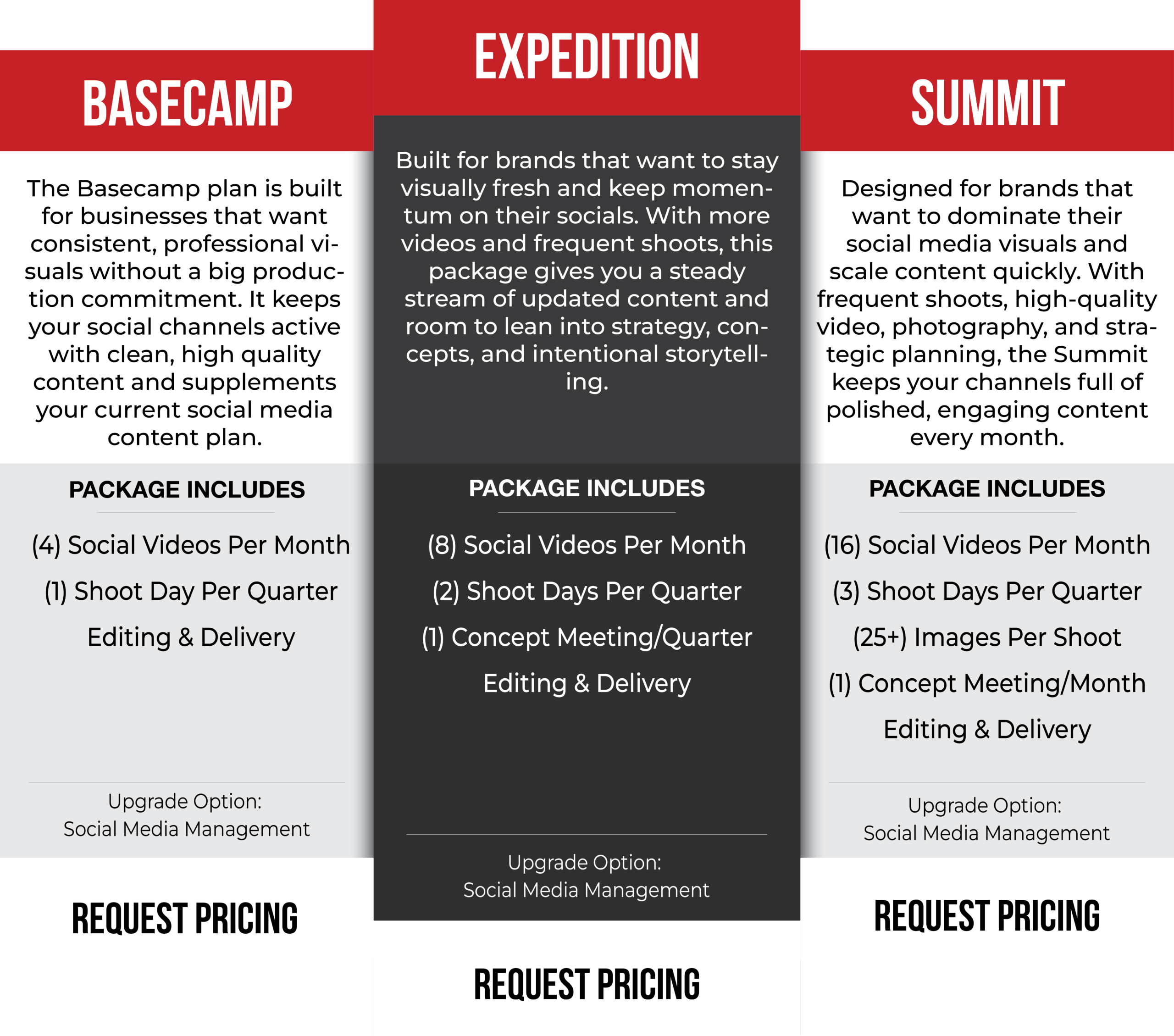 BASECAMP

The Basecamp plan is built for businesses that want consistent, professional visuals without a big production commitment. It keeps your social channels active with clean, high quality content and supplements your current social media content plan.

PACKAGE INCLUDES

(4) Social Videos Per Month

(1) Shoot Day Per Quarter

Editing & Delivery

Upgrade Option:
Social Media Management

REQUEST PRICING

EXPEDITION

Built for brands that want to stay visually fresh and keep momentum on their socials. With more videos and frequent shoots, this package gives you a steady stream of updated content and room to lean into strategy, concepts, and intentional storytelling.

PACKAGE INCLUDES

(8) Social Videos Per Month

(2) Shoot Days Per Quarter

(1) Concept Meeting/Quarter

Editing & Delivery

Upgrade Option:
Social Media Management

REQUEST PRICING

SUMMIT

Designed for brands that want to dominate their social media visuals and scale content quickly. With frequent shoots, high-quality video, photography, and strategic planning, the Summit keeps your channels full of polished, engaging content every month.

PACKAGE INCLUDES

(16) Social Videos Per Month

(3) Shoot Days Per Quarter

(25+) Images Per Shoot

(1) Concept Meeting/Month

Editing & Delivery

Upgrade Option:
Social Media Management

REQUEST PRICING